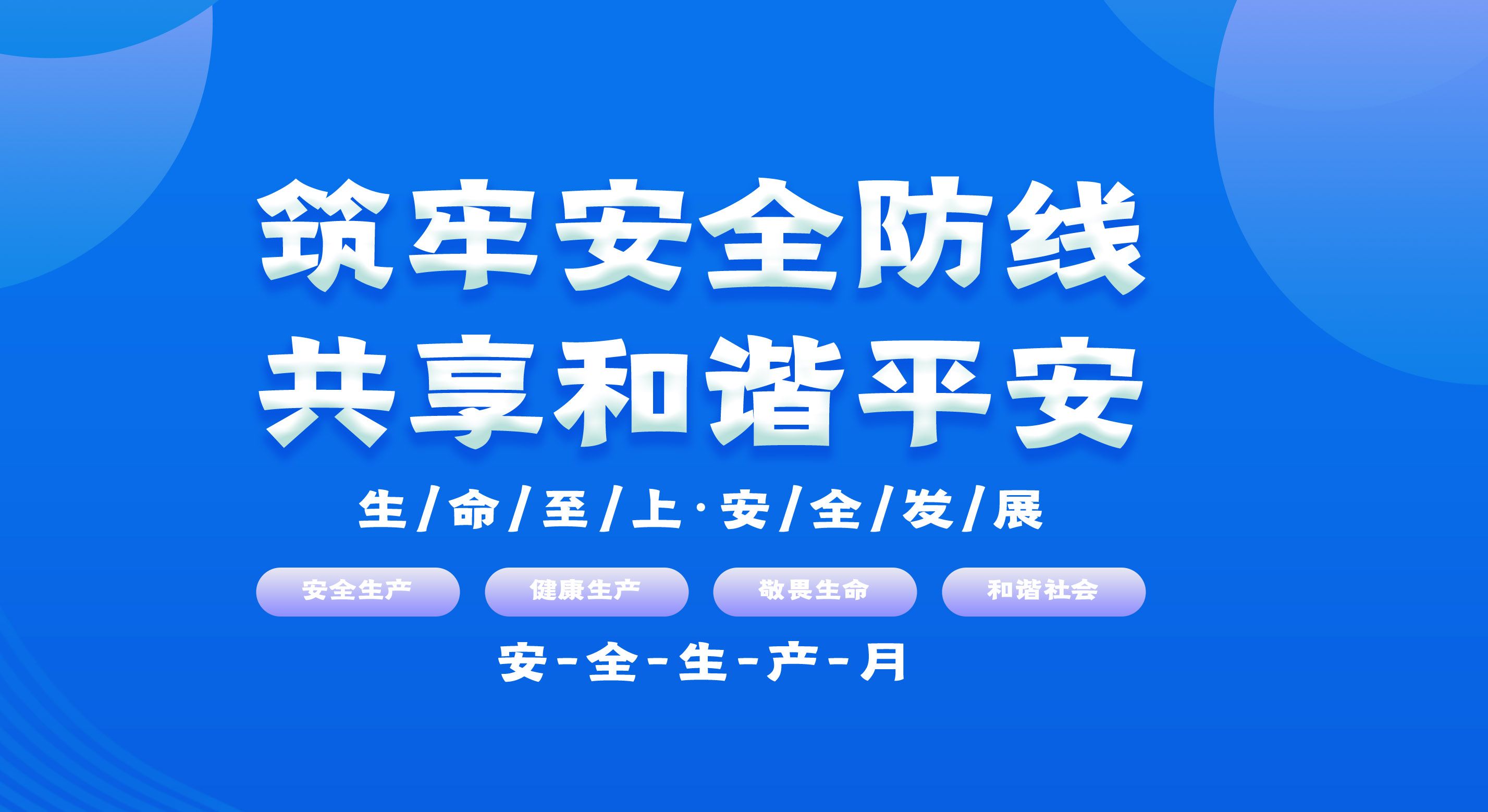 筑牢安全防线
共享和谐平安

生/命/至/上·安/全/发/展

安全生产 健康生产 敬畏生命 和谐社会

安-全-生-产-月